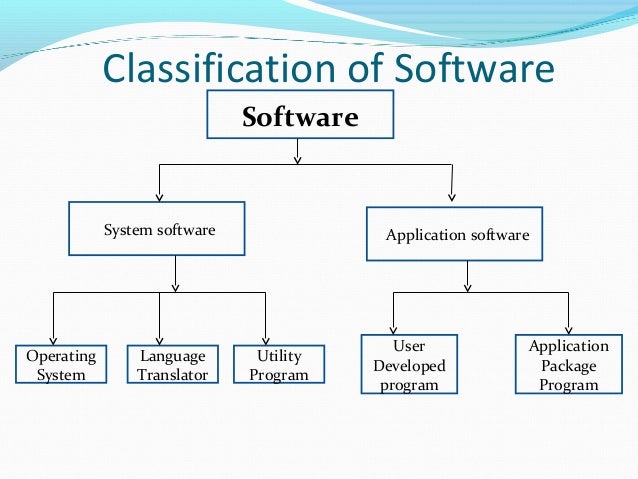 Classification of Software

Software

System software

Application software

Operating System

Language Translator

Utility Program

User Developed program

Application Package Program